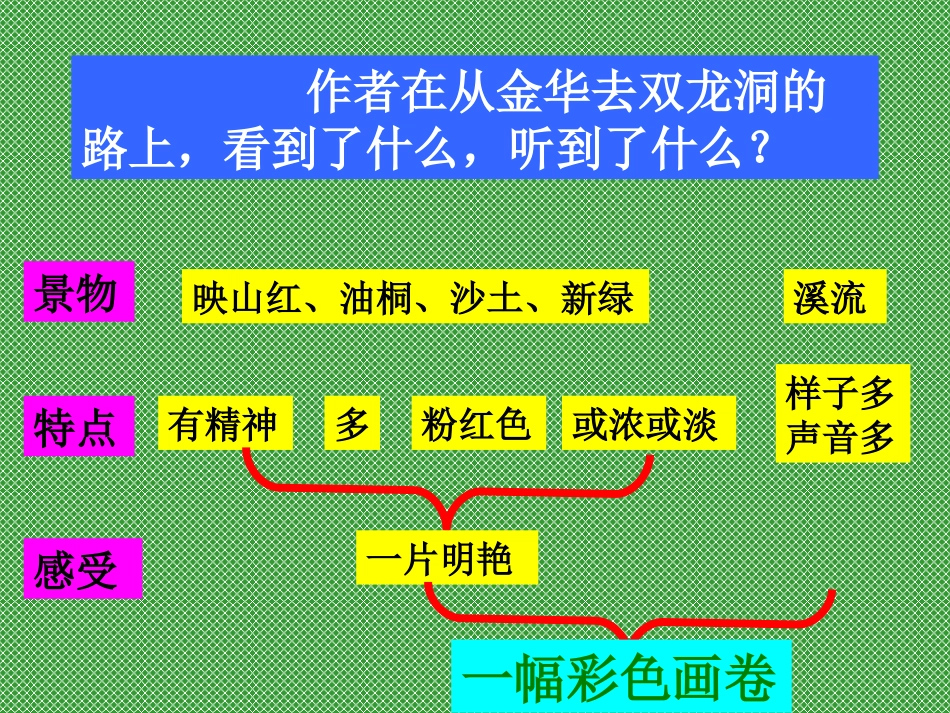 作者在从金华去双龙洞的路上，看到了什么，听到了什么？

景物

映山红、油桐、沙土、新绿

溪流

特点

有精神

多

粉红色

或浓或淡

样子多
声音多

感受

一片明艳

一幅彩色画卷